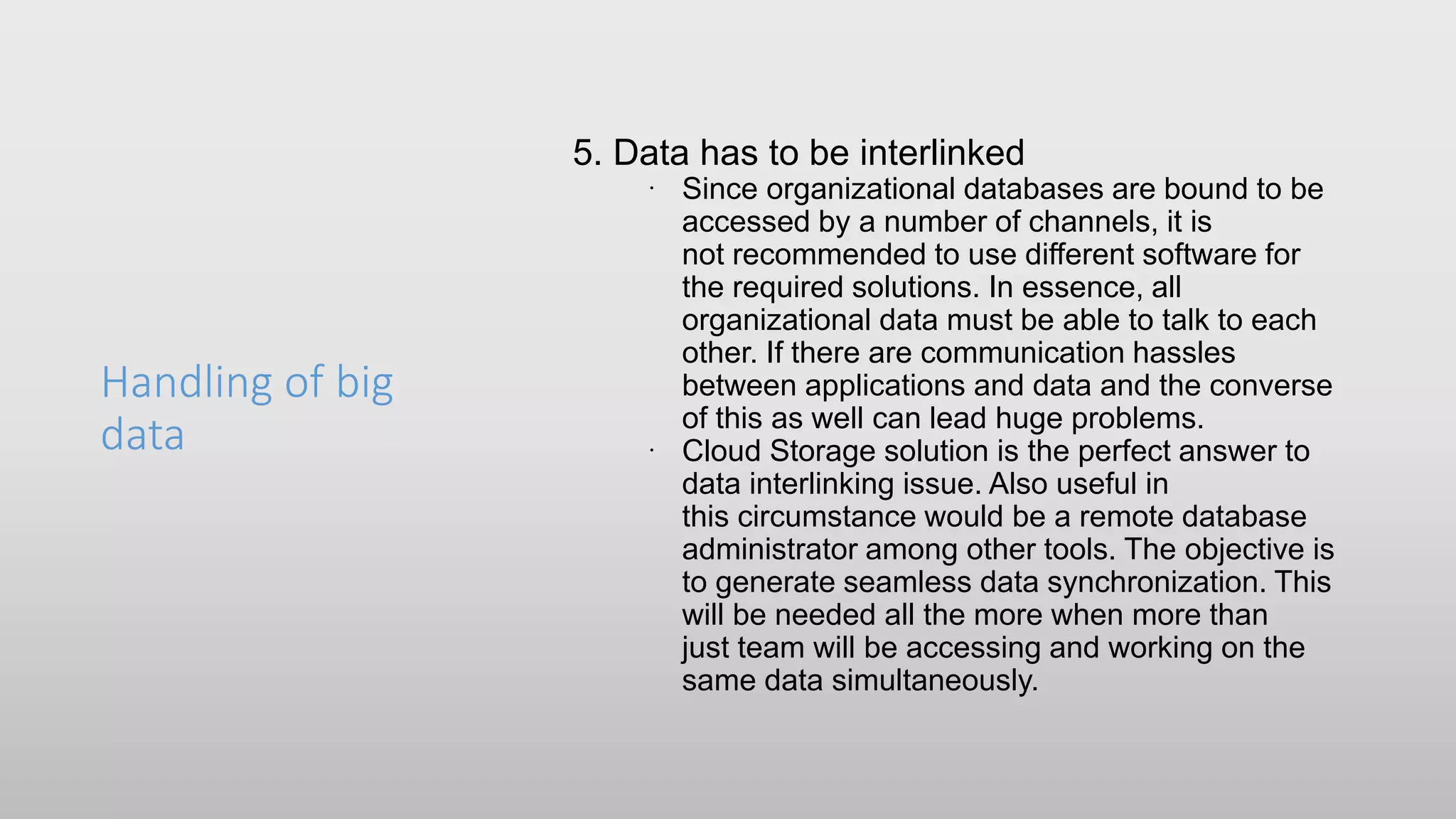 Handling of big data

5. Data has to be interlinked

· Since organizational databases are bound to be accessed by a number of channels, it is not recommended to use different software for the required solutions. In essence, all organizational data must be able to talk to each other. If there are communication hassles between applications and data and the converse of this as well can lead huge problems.

· Cloud Storage solution is the perfect answer to data interlinking issue. Also useful in this circumstance would be a remote database administrator among other tools. The objective is to generate seamless data synchronization. This will be needed all the more when more than just team will be accessing and working on the same data simultaneously.